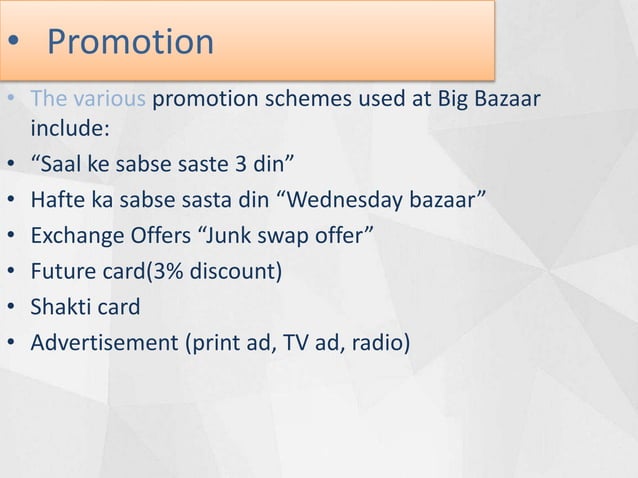 • Promotion

• The various promotion schemes used at Big Bazaar include:
• “Saal ke sabse saste 3 din”
• Hafte ka sabse sasta din “Wednesday bazaar”
• Exchange Offers “Junk swap offer”
• Future card(3% discount)
• Shakti card
• Advertisement (print ad, TV ad, radio)